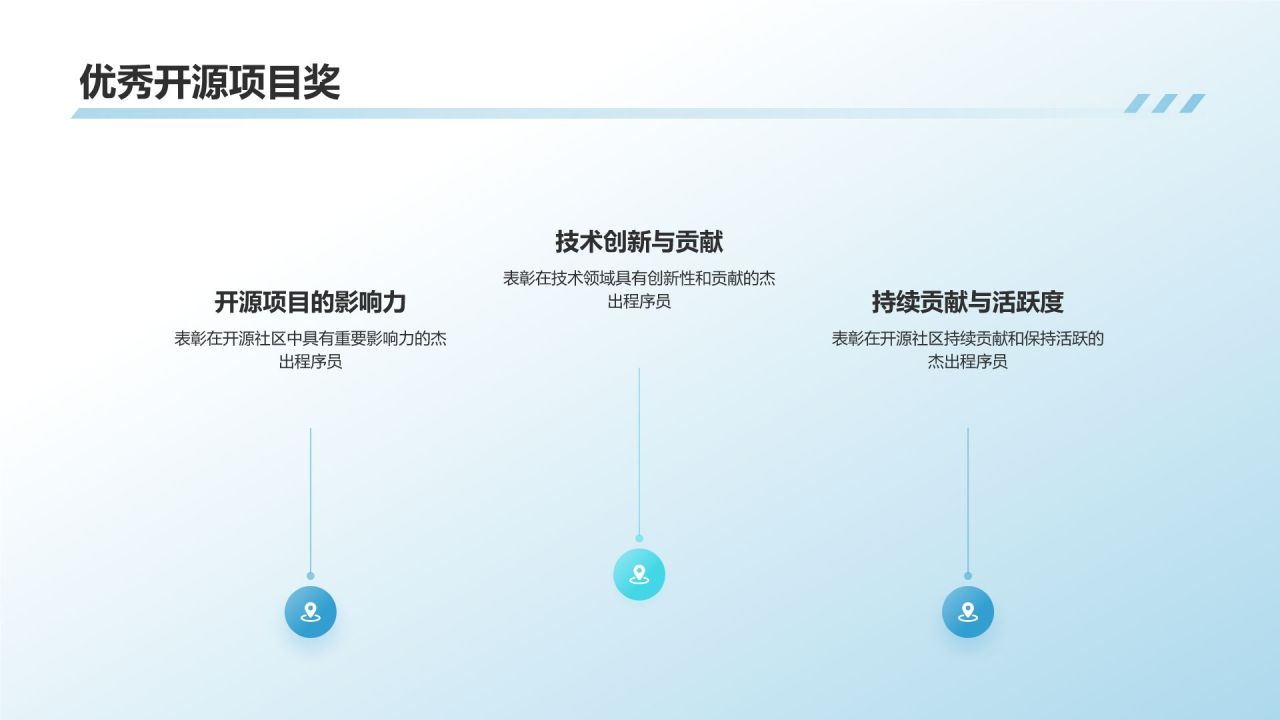 优秀开源项目奖

开源项目的影响力

表彰在开源社区中具有重要影响力的杰出程序员

技术创新与贡献

表彰在技术领域具有创新性和贡献的杰出程序员

持续贡献与活跃度

表彰在开源社区持续贡献和保持活跃的杰出程序员